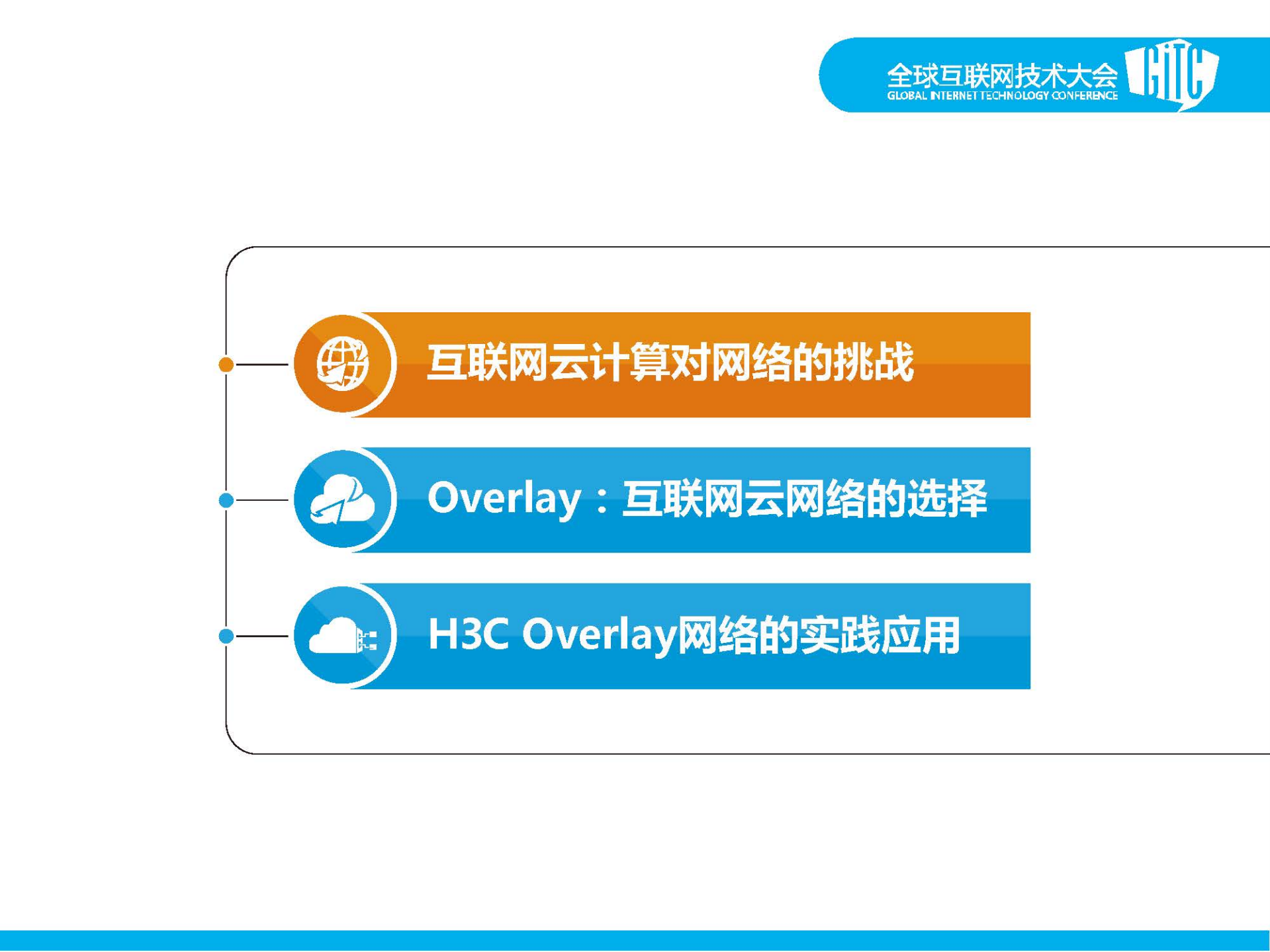 全球互联网技术大会
GLOBAL INTERNET TECHNOLOGY CONFERENCE
GITC

互联网云计算对网络的挑战

Overlay：互联网云网络的选择

H3C Overlay网络的实践应用